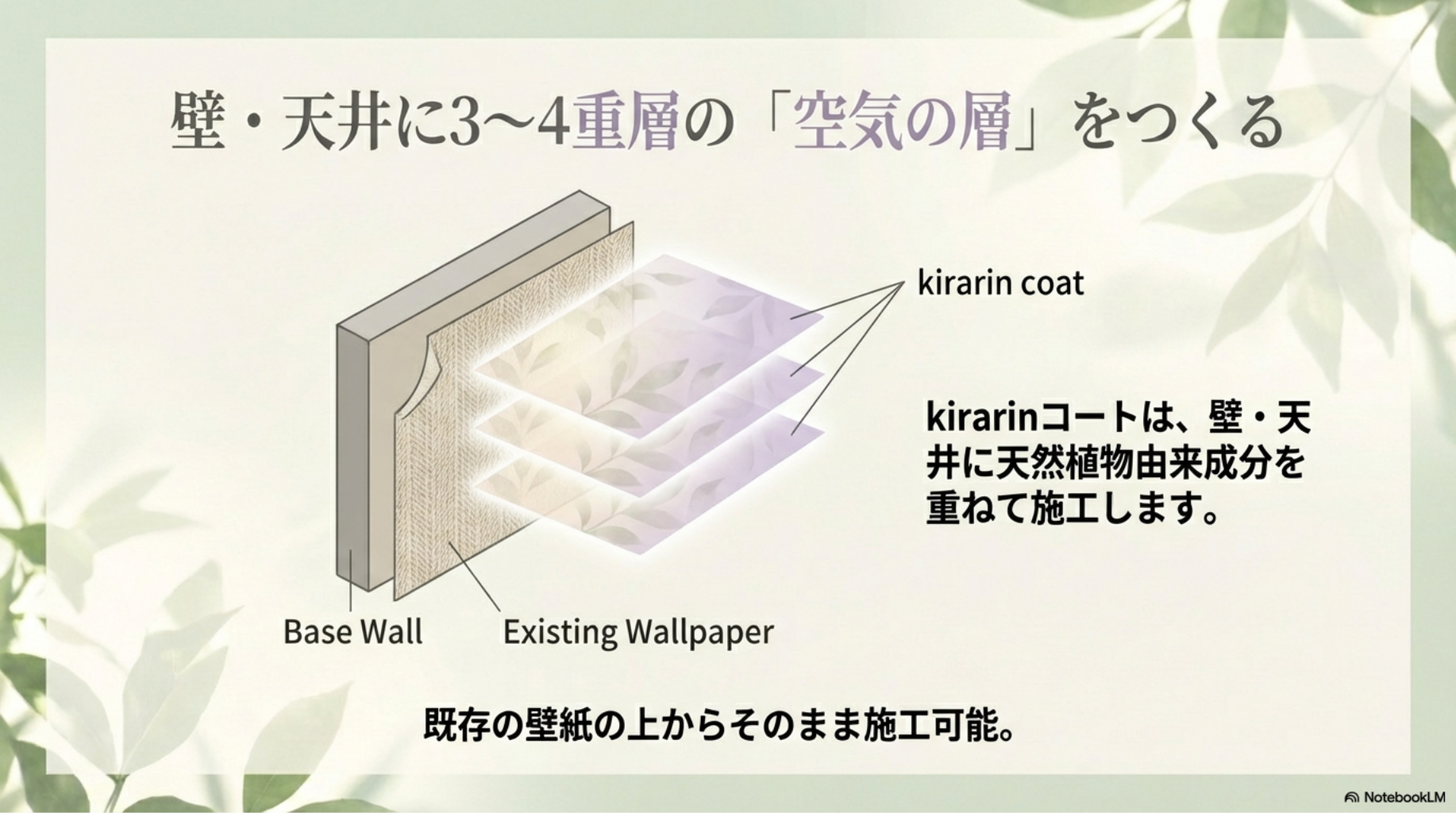 壁・天井に3〜4重層の「空気の層」をつくる

kirarin coat

kirarinコートは、壁・天井に天然植物由来成分を重ねて施工します。

Base Wall

Existing Wallpaper

既存の壁紙の上からそのまま施工可能。

NotebookLM